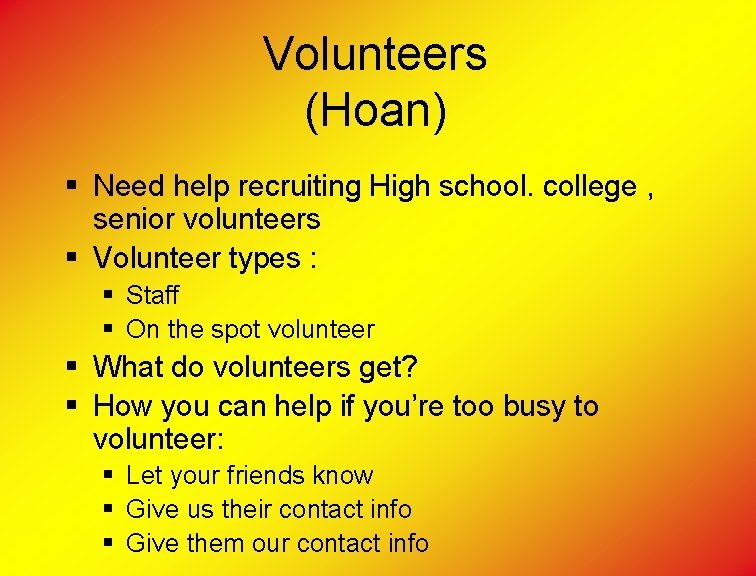 Volunteers
(Hoan)

- Need help recruiting High school. college , senior volunteers
- Volunteer types :
  - Staff
  - On the spot volunteer
- What do volunteers get?
- How you can help if you're too busy to volunteer:
  - Let your friends know
  - Give us their contact info
  - Give them our contact info